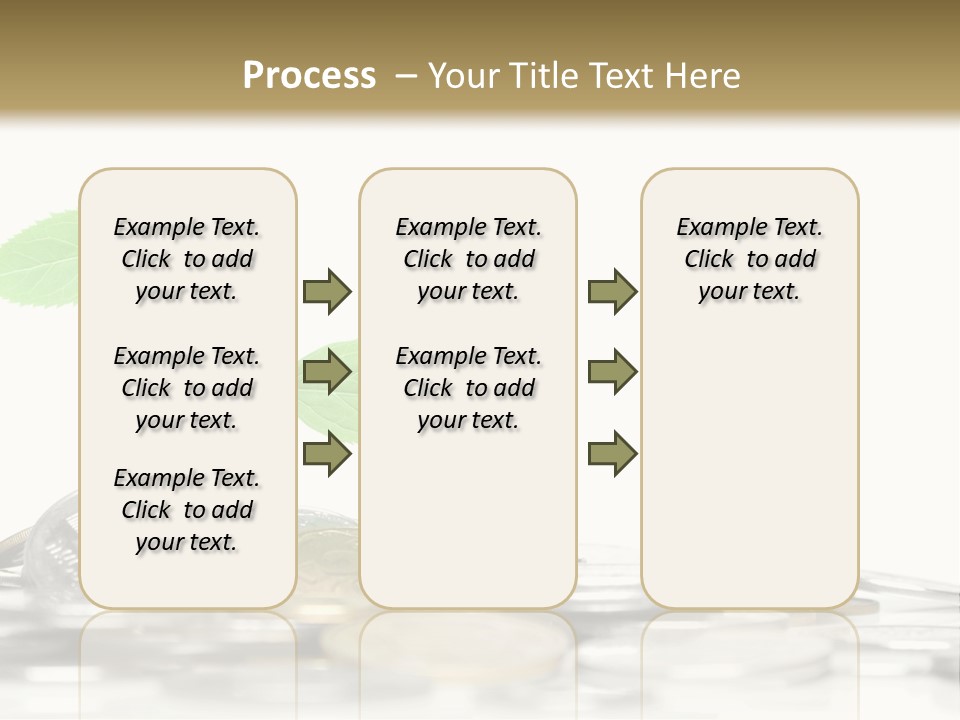 Process – Your Title Text Here

Example Text. Click to add your text.

Example Text. Click to add your text.

Example Text. Click to add your text.

Example Text. Click to add your text.

Example Text. Click to add your text.

Example Text. Click to add your text.